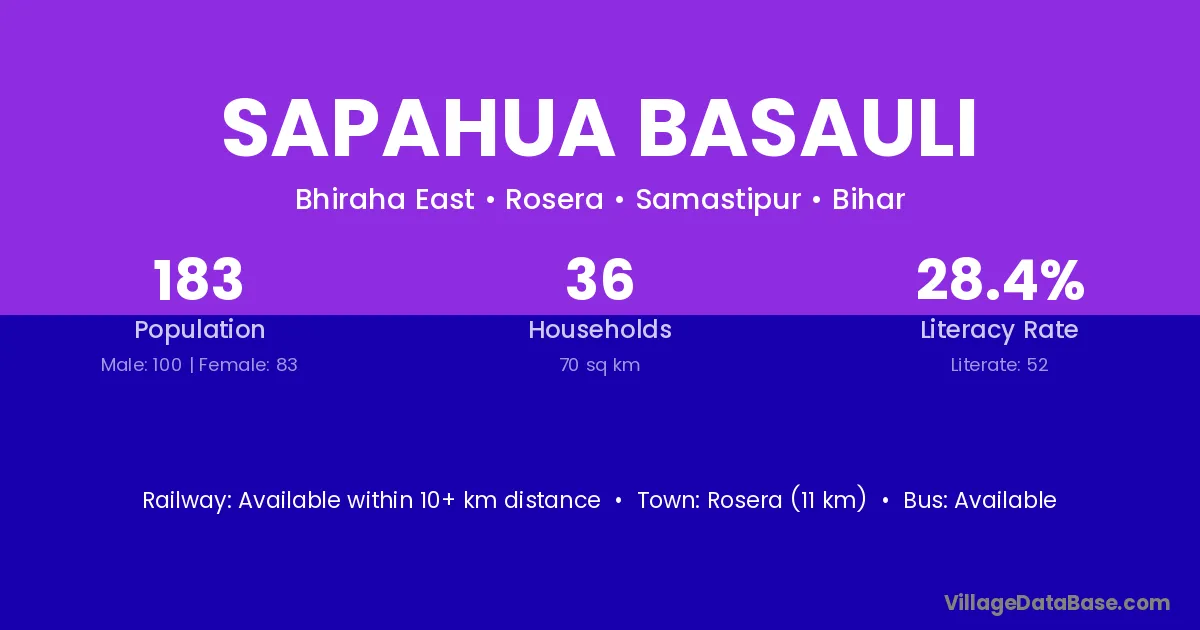 SAPAHUA BASAULI

Bhiraha East • Rosera • Samastipur • Bihar

183
Population
Male: 100 | Female: 83

36
Households
70 sq km

28.4%
Literacy Rate
Literate: 52

Railway: Available within 10+ km distance • Town: Rosera (11 km) • Bus: Available

VillageDataBase.com